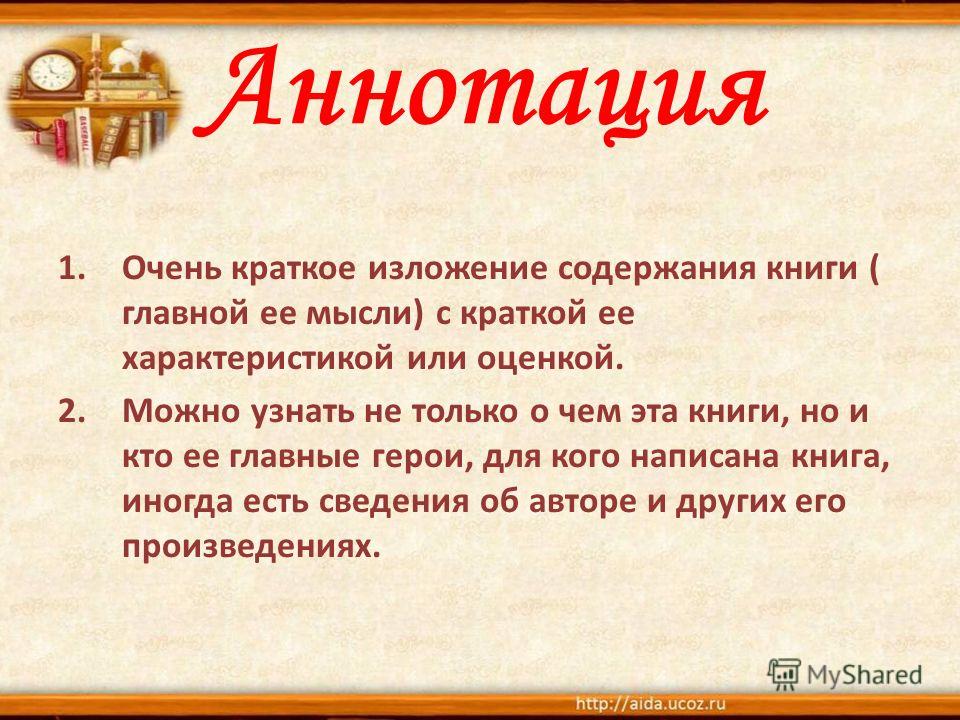 Аннотация

1. Очень краткое изложение содержания книги ( главной ее мысли) с краткой ее характеристикой или оценкой.

2. Можно узнать не только о чем эта книги, но и кто ее главные герои, для кого написана книга, иногда есть сведения об авторе и других его произведениях.

MyShared

http://aida.ucoz.ru